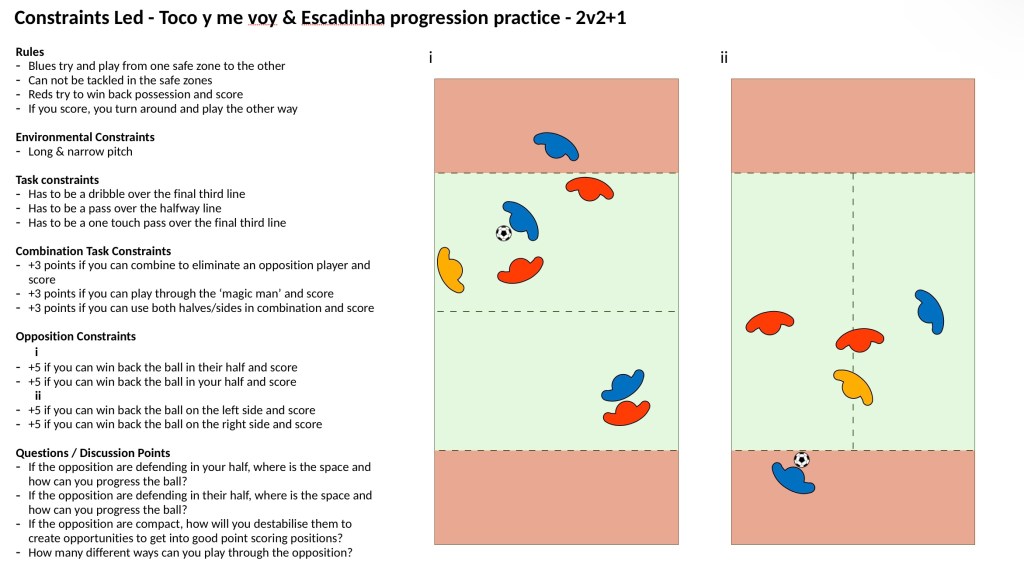 Constraints Led - Toco y me voy & Escadinha progression practice - 2v2+1

Rules
- Blues try and play from one safe zone to the other
- Can not be tackled in the safe zones
- Reds try to win back possession and score
- If you score, you turn around and play the other way

Environmental Constraints
- Long & narrow pitch

Task constraints
- Has to be a dribble over the final third line
- Has to be a pass over the halfway line
- Has to be a one touch pass over the final third line

Combination Task Constraints
- +3 points if you can combine to eliminate an opposition player and score
- +3 points if you can play through the 'magic man' and score
- +3 points if you can use both halves/sides in combination and score

Opposition Constraints
i
- +5 if you can win back the ball in their half and score
- +5 if you can win back the ball in your half and score
ii
- +5 if you can win back the ball on the left side and score
- +5 if you can win back the ball on the right side and score

Questions / Discussion Points
- If the opposition are defending in your half, where is the space and how can you progress the ball?
- If the opposition are defending in their half, where is the space and how can you progress the ball?
- If the opposition are compact, how will you destabilise them to create opportunities to get into good point scoring positions?
- How many different ways can you play through the opposition?

i

ii